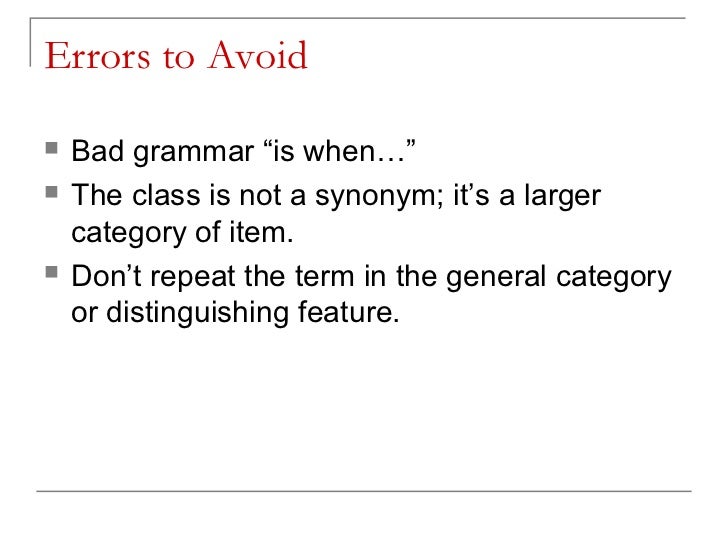 Errors to Avoid

- Bad grammar “is when…”
- The class is not a synonym; it’s a larger category of item.
- Don’t repeat the term in the general category or distinguishing feature.